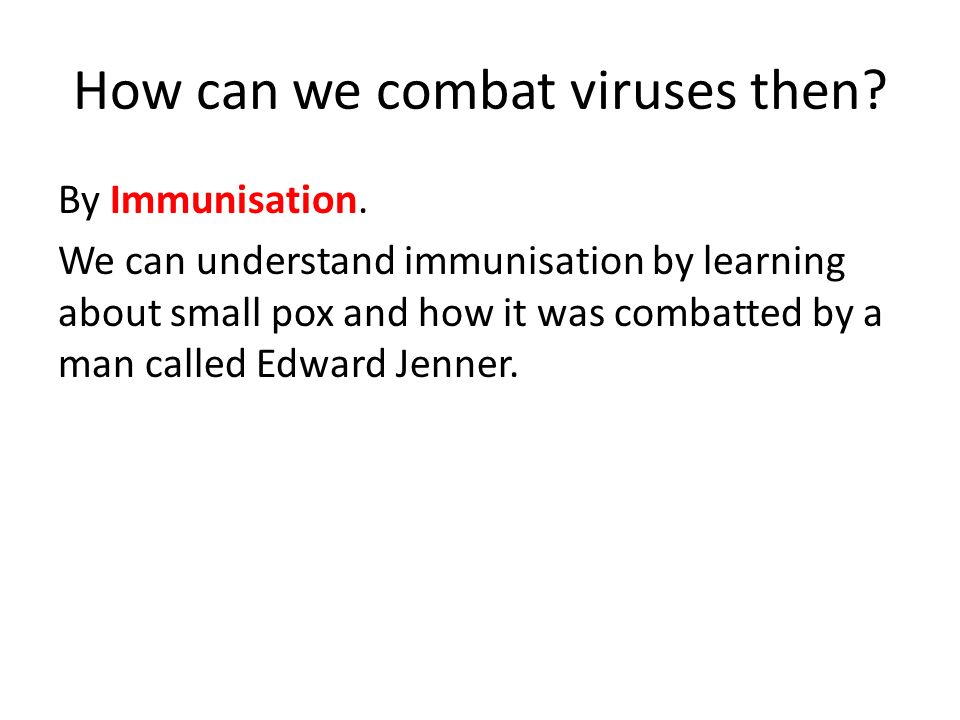 How can we combat viruses then?

By Immunisation.

We can understand immunisation by learning about small pox and how it was combatted by a man called Edward Jenner.